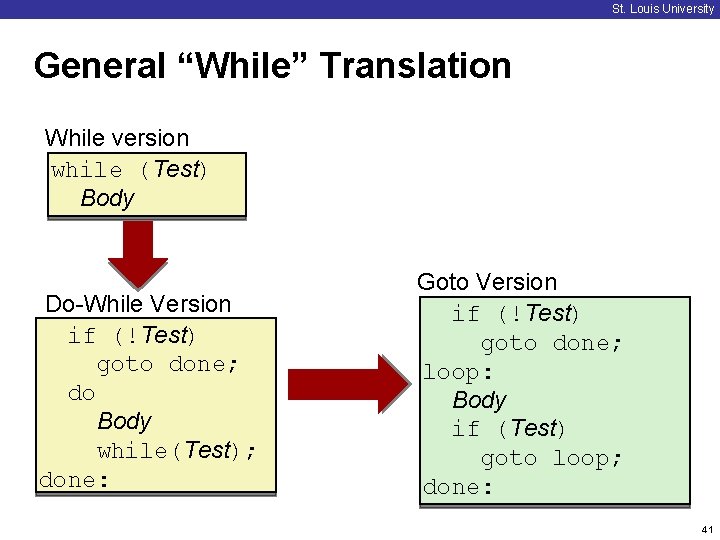 St. Louis University

General “While” Translation

While version

while (Test)
  Body

Do-While Version

  if (!Test)
    goto done;
  do
    Body
    while(Test);
done:

Goto Version

  if (!Test)
    goto done;
loop:
  Body
  if (Test)
    goto loop;
done:

41